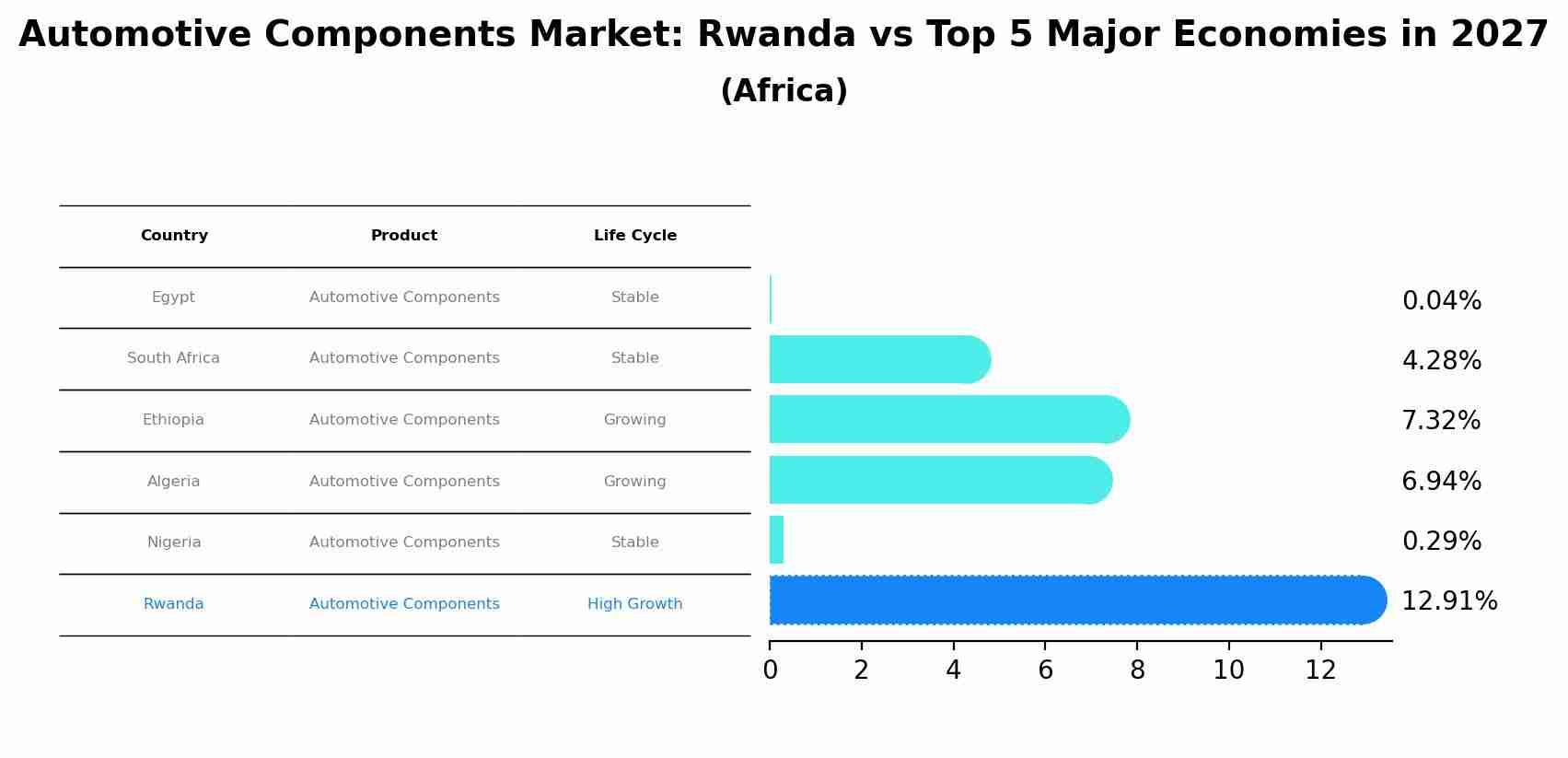 Automotive Components Market: Rwanda vs Top 5 Major Economies in 2027
(Africa)

| Country | Product | Life Cycle |
|---|---|---|
| Egypt | Automotive Components | Stable |
| South Africa | Automotive Components | Stable |
| Ethiopia | Automotive Components | Growing |
| Algeria | Automotive Components | Growing |
| Nigeria | Automotive Components | Stable |
| Rwanda | Automotive Components | High Growth |

0.04%
4.28%
7.32%
6.94%
0.29%
12.91%

0 2 4 6 8 10 12